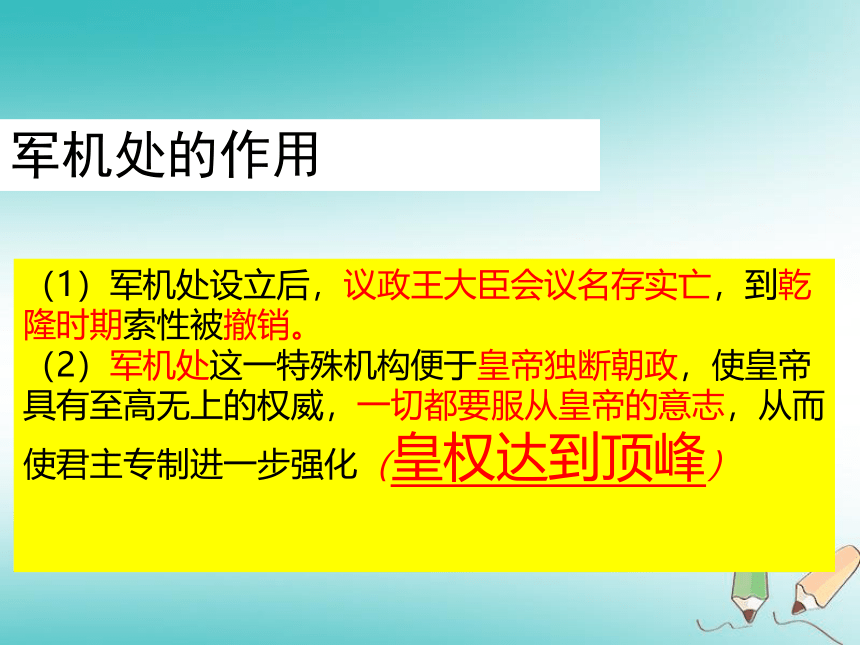 军机处的作用

（1）军机处设立后，议政王大臣会议名存实亡，到乾隆时期索性被撤销。
（2）军机处这一特殊机构便于皇帝独断朝政，使皇帝具有至高无上的权威，一切都要服从皇帝的意志，从而使君主专制进一步强化（皇权达到顶峰）